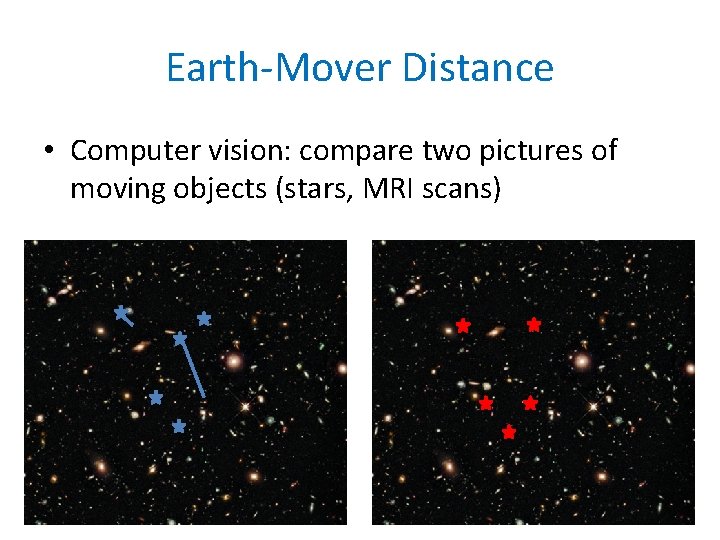 Earth-Mover Distance

• Computer vision: compare two pictures of moving objects (stars, MRI scans)